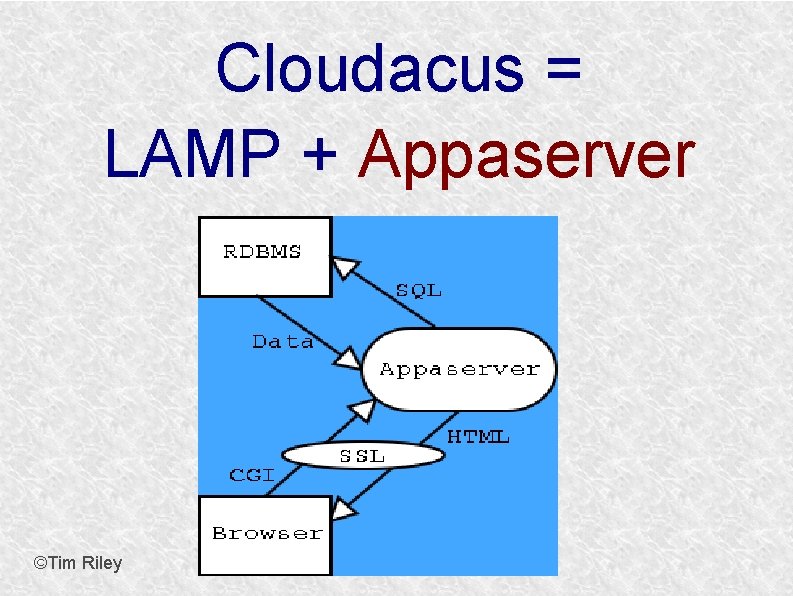 Cloudacus =
LAMP + Appaserver

RDBMS
SQL
Data
Appaserver
HTML
SSL
CGI
Browser

©Tim Riley